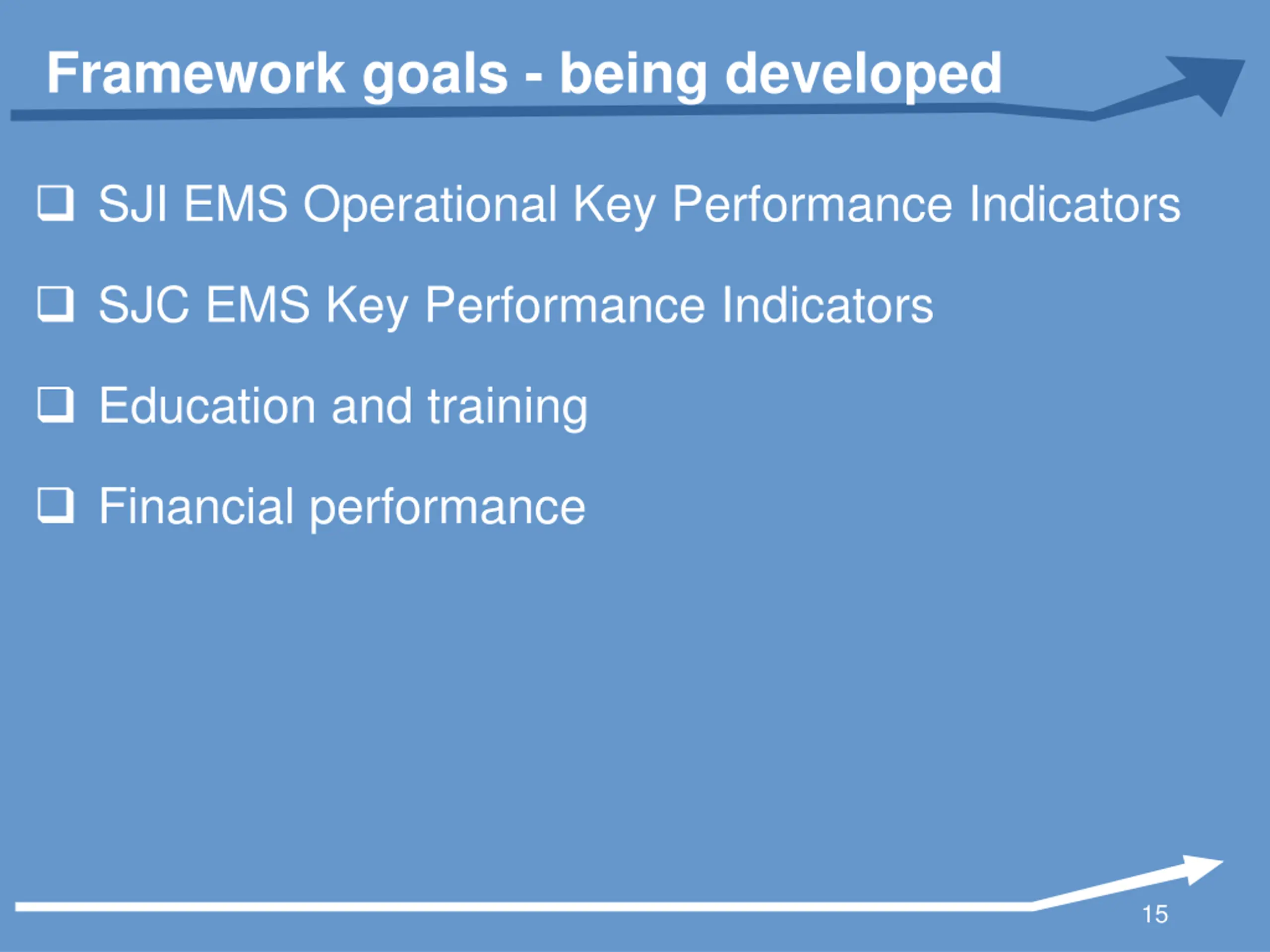 Framework goals - being developed

❑ SJI EMS Operational Key Performance Indicators

❑ SJC EMS Key Performance Indicators

❑ Education and training

❑ Financial performance

15